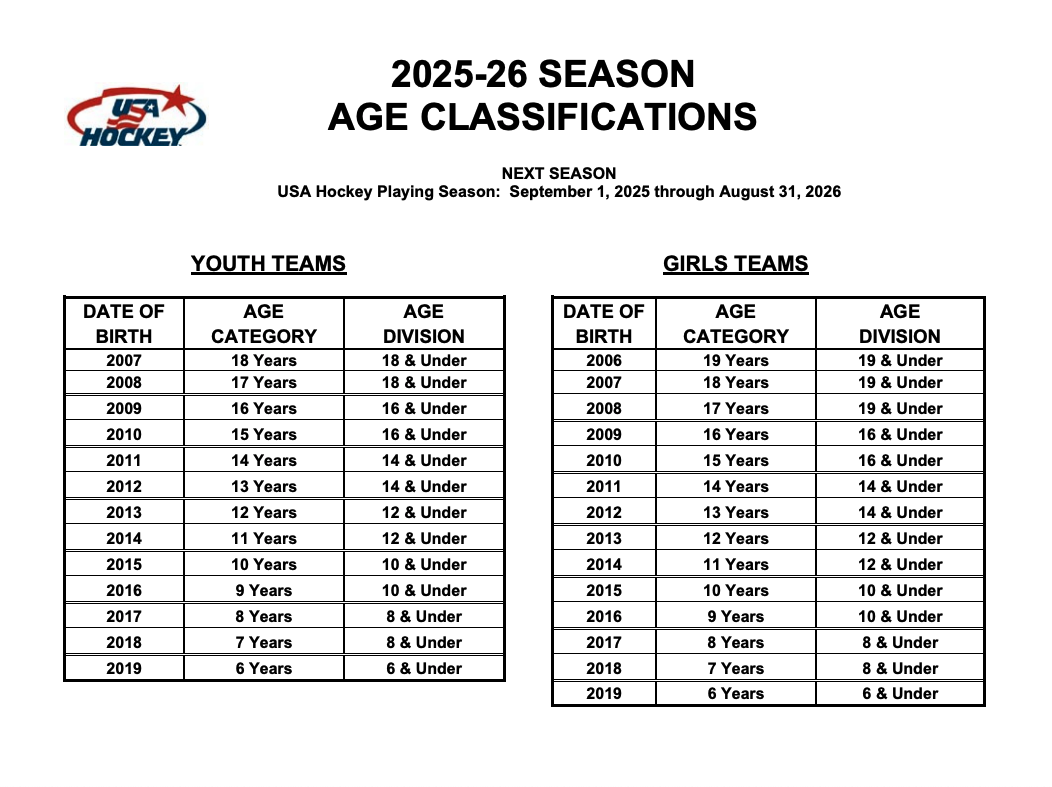 USA HOCKEY

2025-26 SEASON
AGE CLASSIFICATIONS

NEXT SEASON
USA Hockey Playing Season: September 1, 2025 through August 31, 2026

YOUTH TEAMS

| DATE OF BIRTH | AGE CATEGORY | AGE DIVISION |
|---|---|---|
| 2007 | 18 Years | 18 & Under |
| 2008 | 17 Years | 18 & Under |
| 2009 | 16 Years | 16 & Under |
| 2010 | 15 Years | 16 & Under |
| 2011 | 14 Years | 14 & Under |
| 2012 | 13 Years | 14 & Under |
| 2013 | 12 Years | 12 & Under |
| 2014 | 11 Years | 12 & Under |
| 2015 | 10 Years | 10 & Under |
| 2016 | 9 Years | 10 & Under |
| 2017 | 8 Years | 8 & Under |
| 2018 | 7 Years | 8 & Under |
| 2019 | 6 Years | 6 & Under |

GIRLS TEAMS

| DATE OF BIRTH | AGE CATEGORY | AGE DIVISION |
|---|---|---|
| 2006 | 19 Years | 19 & Under |
| 2007 | 18 Years | 19 & Under |
| 2008 | 17 Years | 19 & Under |
| 2009 | 16 Years | 16 & Under |
| 2010 | 15 Years | 16 & Under |
| 2011 | 14 Years | 14 & Under |
| 2012 | 13 Years | 14 & Under |
| 2013 | 12 Years | 12 & Under |
| 2014 | 11 Years | 12 & Under |
| 2015 | 10 Years | 10 & Under |
| 2016 | 9 Years | 10 & Under |
| 2017 | 8 Years | 8 & Under |
| 2018 | 7 Years | 8 & Under |
| 2019 | 6 Years | 6 & Under |